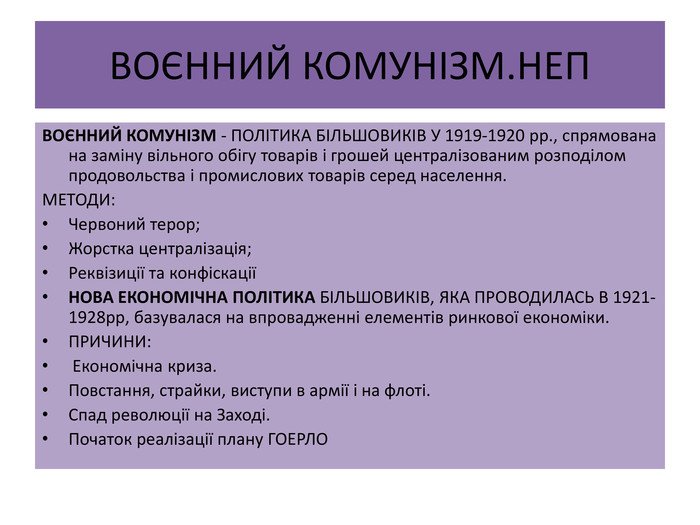 ВОЄННИЙ КОМУНІЗМ.НЕП

ВОЄННИЙ КОМУНІЗМ - ПОЛІТИКА БІЛЬШОВИКІВ У 1919-1920 рр., спрямована на заміну вільного обігу товарів і грошей централізованим розподілом продовольства і промислових товарів серед населення.

МЕТОДИ:

• Червоний терор;
• Жорстка централізація;
• Реквізиції та конфіскації
• НОВА ЕКОНОМІЧНА ПОЛІТИКА БІЛЬШОВИКІВ, ЯКА ПРОВОДИЛАСЬ В 1921-1928рр, базувалася на впровадженні елементів ринкової економіки.
• ПРИЧИНИ:
• Економічна криза.
• Повстання, страйки, виступи в армії і на флоті.
• Спад революції на Заході.
• Початок реалізації плану ГОЕРЛО